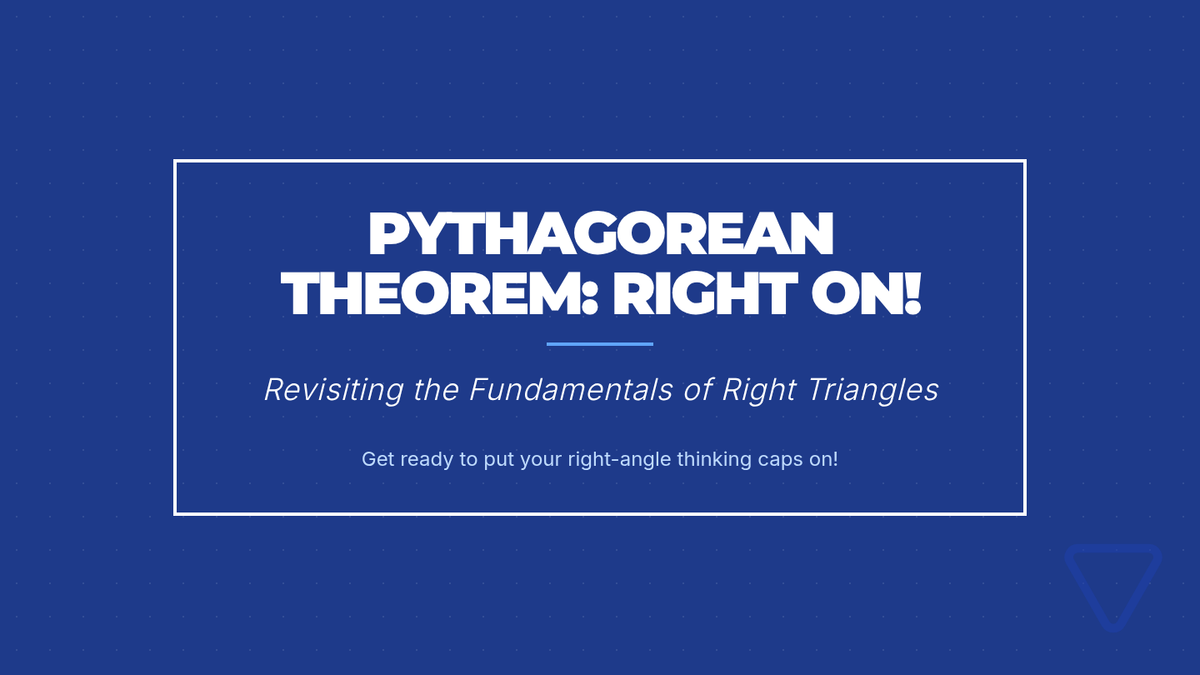 PYTHAGOREAN THEOREM: RIGHT ON!

Revisiting the Fundamentals of Right Triangles

Get ready to put your right-angle thinking caps on!